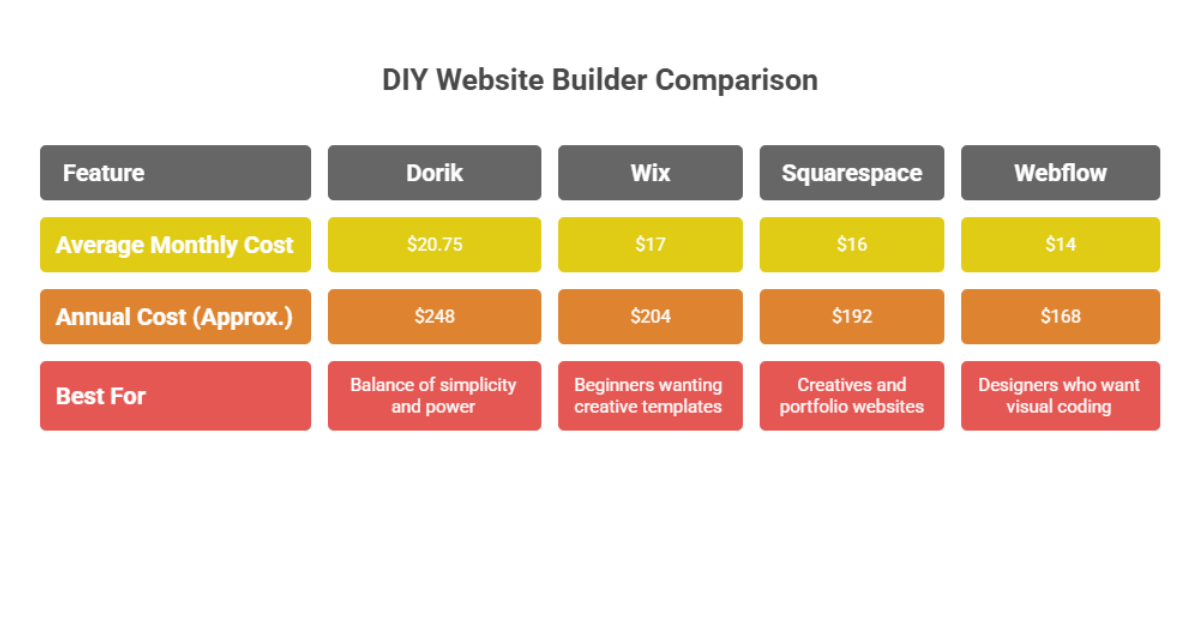 DIY Website Builder Comparison

| Feature | Dorik | Wix | Squarespace | Webflow |
|---|---|---|---|---|
| Average Monthly Cost | \$20.75 | \$17 | \$16 | \$14 |
| Annual Cost (Approx.) | \$248 | \$204 | \$192 | \$168 |
| Best For | Balance of simplicity and power | Beginners wanting creative templates | Creatives and portfolio websites | Designers who want visual coding |